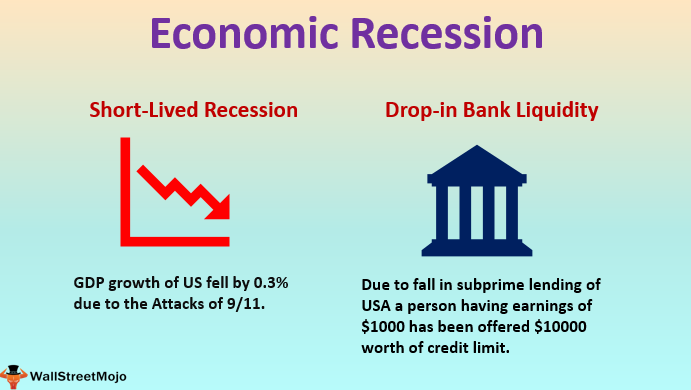 Economic Recession

Short-Lived Recession

GDP growth of US fell by 0.3% due to the Attacks of 9/11.

Drop-in Bank Liquidity

Due to fall in subprime lending of USA a person having earnings of \$1000 has been offered \$10000 worth of credit limit.

WallStreetMojo